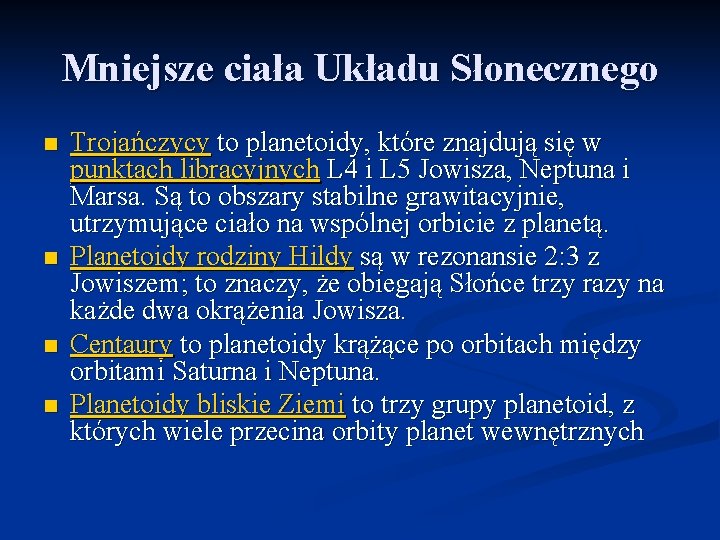 Mniejsze ciała Układu Słonecznego

■ Trojańczycy to planetoidy, które znajdują się w punktach libracyjnych L4 i L5 Jowisza, Neptuna i Marsa. Są to obszary stabilne grawitacyjnie, utrzymujące ciało na wspólnej orbicie z planetą.
■ Planetoidy rodziny Hildy są w rezonansie 2:3 z Jowiszem; to znaczy, że obiegają Słońce trzy razy na każde dwa okrążenia Jowisza.
■ Centaury to planetoidy krążące po orbitach między orbitami Saturna i Neptuna.
■ Planetoidy bliskie Ziemi to trzy grupy planetoid, z których wiele przecina orbity planet wewnętrznych